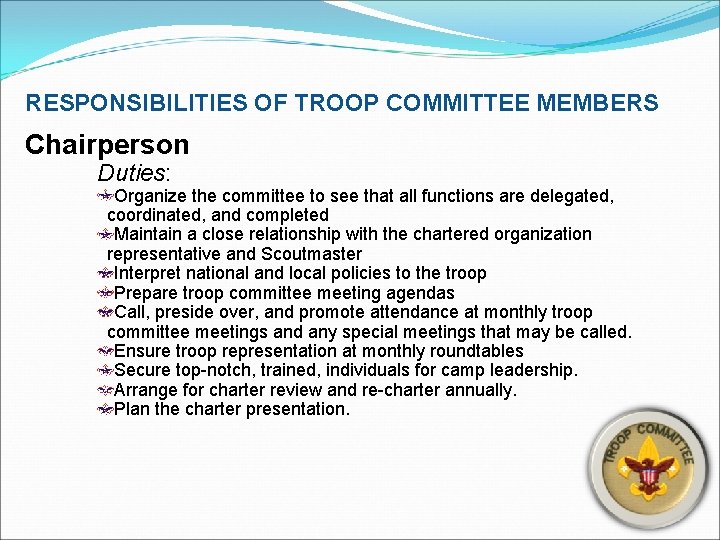 RESPONSIBILITIES OF TROOP COMMITTEE MEMBERS

Chairperson

Duties:

Organize the committee to see that all functions are delegated, coordinated, and completed
Maintain a close relationship with the chartered organization representative and Scoutmaster
Interpret national and local policies to the troop
Prepare troop committee meeting agendas
Call, preside over, and promote attendance at monthly troop committee meetings and any special meetings that may be called.
Ensure troop representation at monthly roundtables
Secure top-notch, trained, individuals for camp leadership.
Arrange for charter review and re-charter annually.
Plan the charter presentation.

TROOP COMMITTEE